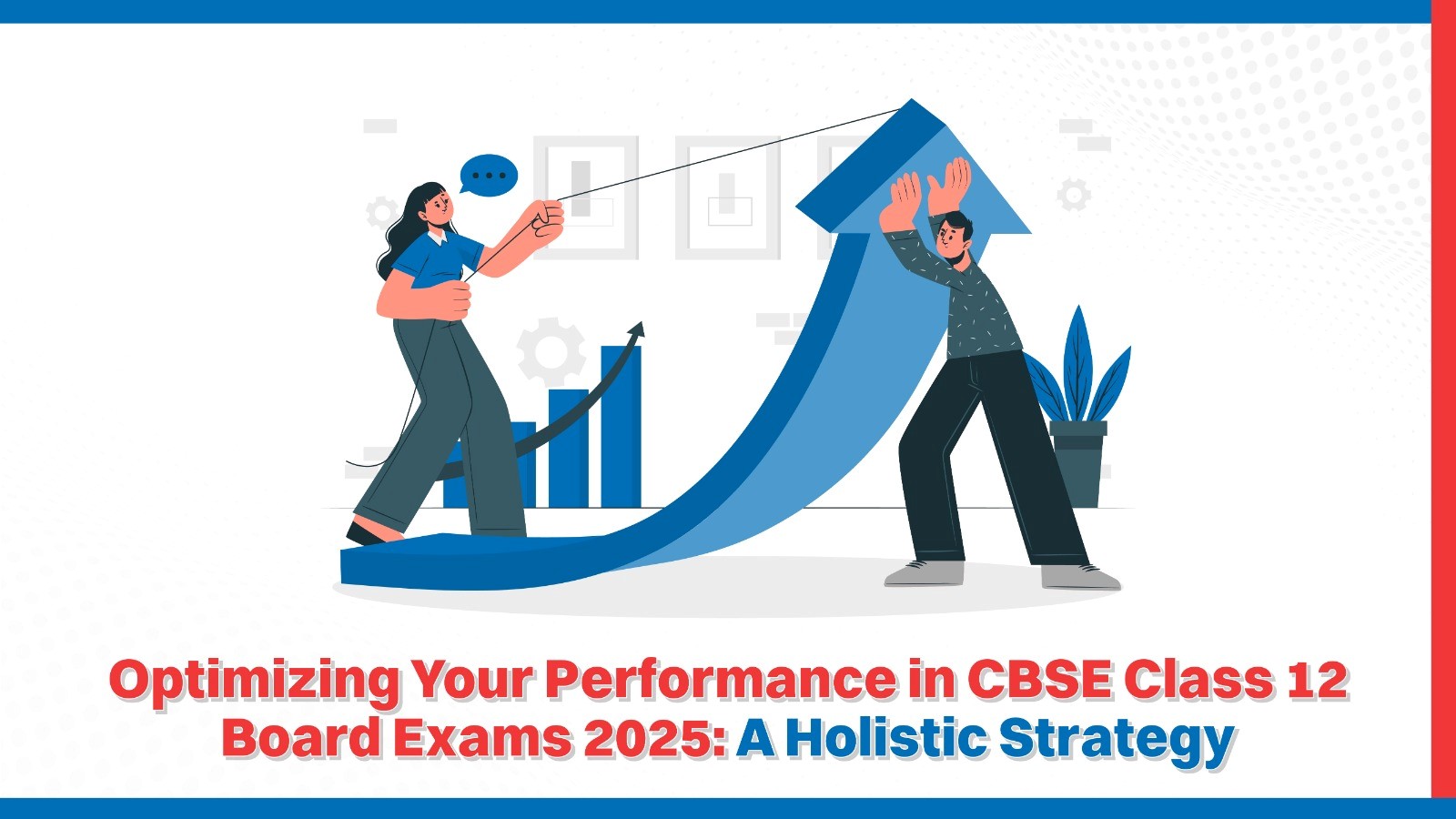 Optimizing Your Performance in CBSE Class 12 Board Exams 2025: A Holistic Strategy